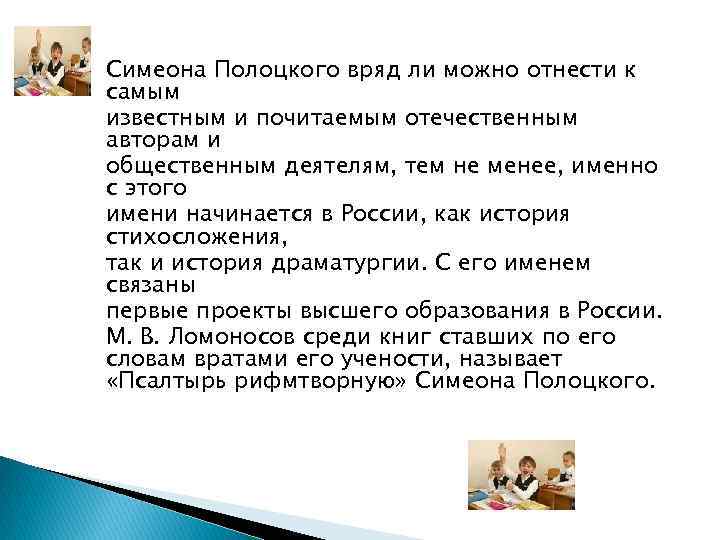 Симеона Полоцкого вряд ли можно отнести к самым
известным и почитаемым отечественным авторам и
общественным деятелям, тем не менее, именно с этого
имени начинается в России, как история стихосложения,
так и история драматургии. С его именем связаны
первые проекты высшего образования в России.
М. В. Ломоносов среди книг ставших по его словам вратами его учености, называет «Псалтырь рифмтворную» Симеона Полоцкого.